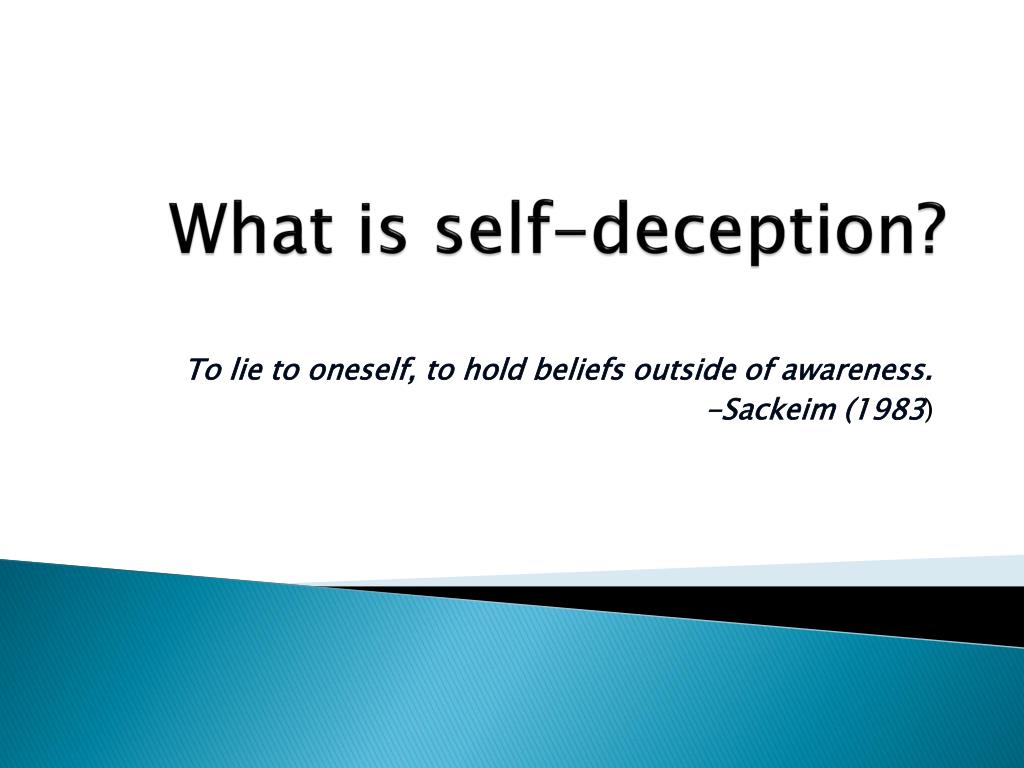 What is self-deception?

To lie to oneself, to hold beliefs outside of awareness.
-Sackeim (1983)